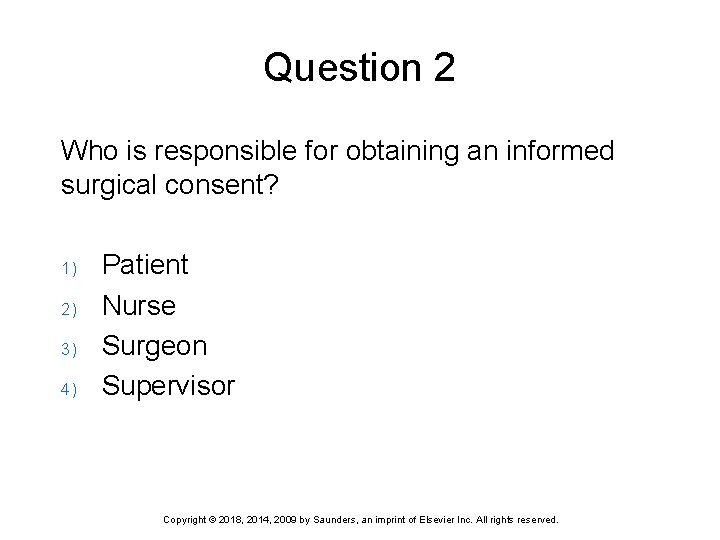 Question 2

Who is responsible for obtaining an informed surgical consent?

1) Patient
2) Nurse
3) Surgeon
4) Supervisor

Copyright © 2018, 2014, 2009 by Saunders, an imprint of Elsevier Inc. All rights reserved.